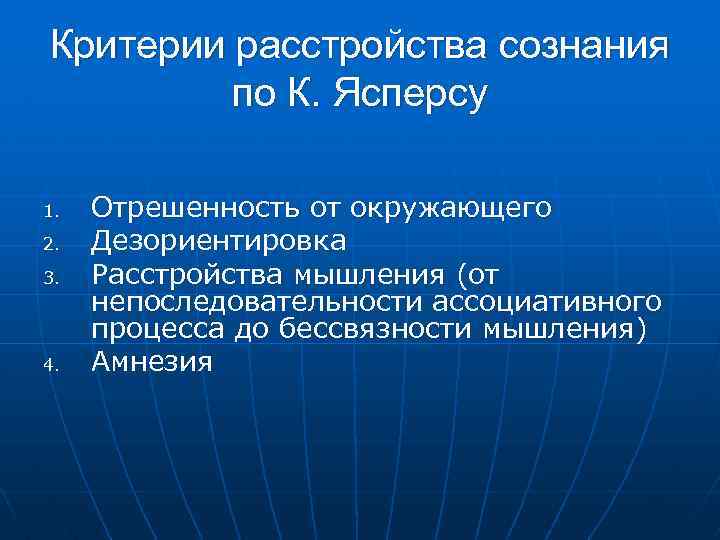 Критерии расстройства сознания по К. Ясперсу

1. Отрешенность от окружающего
2. Дезориентировка
3. Расстройства мышления (от непоследовательности ассоциативного процесса до бессвязности мышления)
4. Амнезия